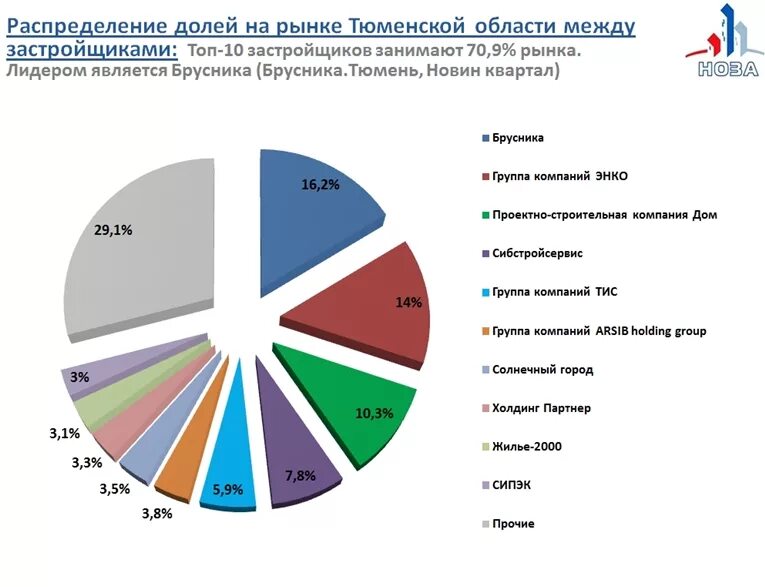 Распределение долей на рынке Тюменской области между застройщиками: Топ-10 застройщиков занимают 70,9% рынка. Лидером является Брусника (Брусника.Тюмень, Новин квартал)

НОВА

16,2%
14%
10,3%
7,8%
5,9%
3,8%
3,5%
3,3%
3,1%
3%
29,1%

Брусника
Группа компаний ЭНКО
Проектно-строительная компания Дом
Сибстройсервис
Группа компаний ТИС
Группа компаний ARSIB holding group
Солнечный город
Холдинг Партнер
Жилье-2000
СИПЭК
Прочие